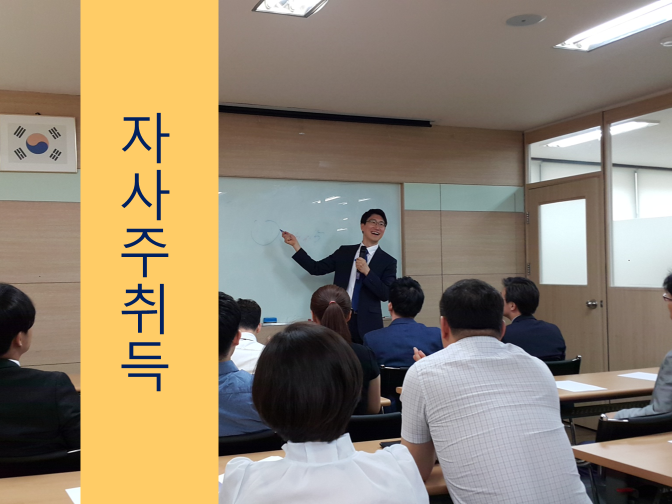 자사주취득